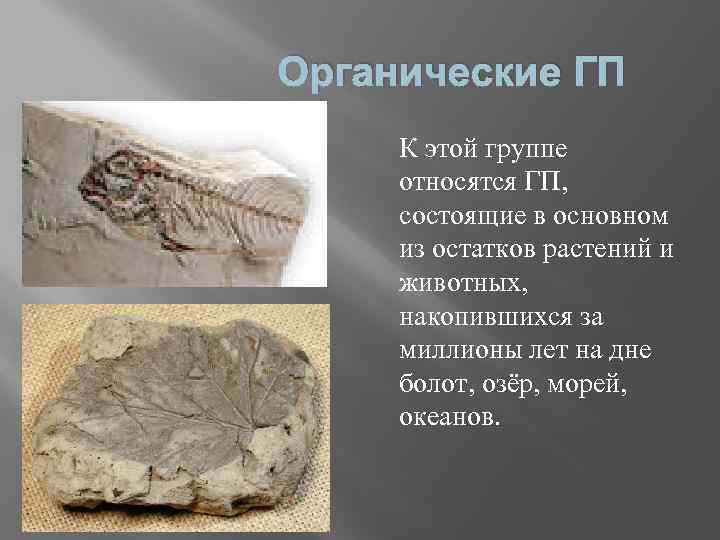 Органические ГП

К этой группе относятся ГП, состоящие в основном из остатков растений и животных, накопившихся за миллионы лет на дне болот, озёр, морей, океанов.